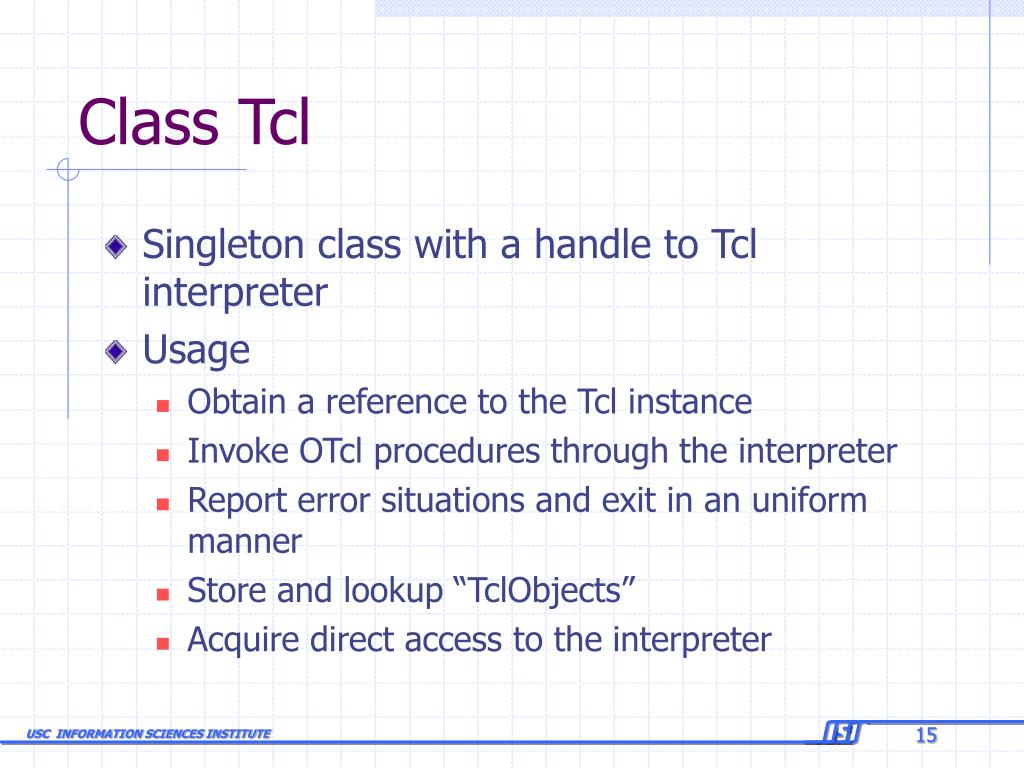 Class Tcl

Singleton class with a handle to Tcl interpreter

Usage

Obtain a reference to the Tcl instance

Invoke OTcl procedures through the interpreter

Report error situations and exit in an uniform manner

Store and lookup “TclObjects”

Acquire direct access to the interpreter

USC INFORMATION SCIENCES INSTITUTE

ISI

15